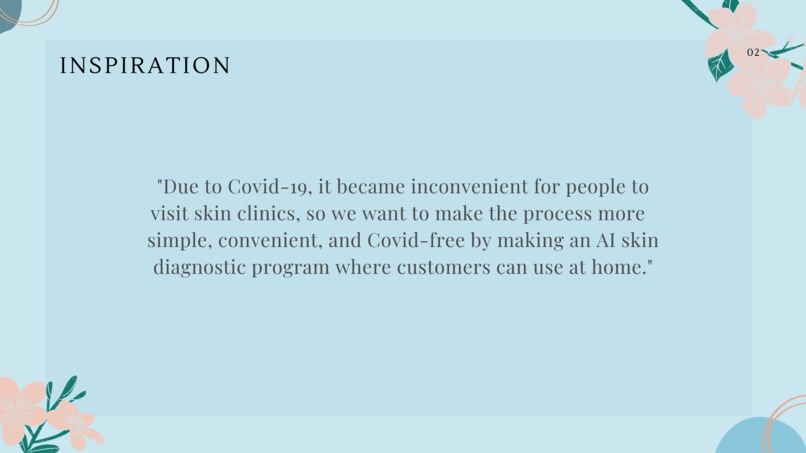 INSPIRATION

02

"Due to Covid-19, it became inconvenient for people to visit skin clinics, so we want to make the process more simple, convenient, and Covid-free by making an AI skin diagnostic program where customers can use at home."